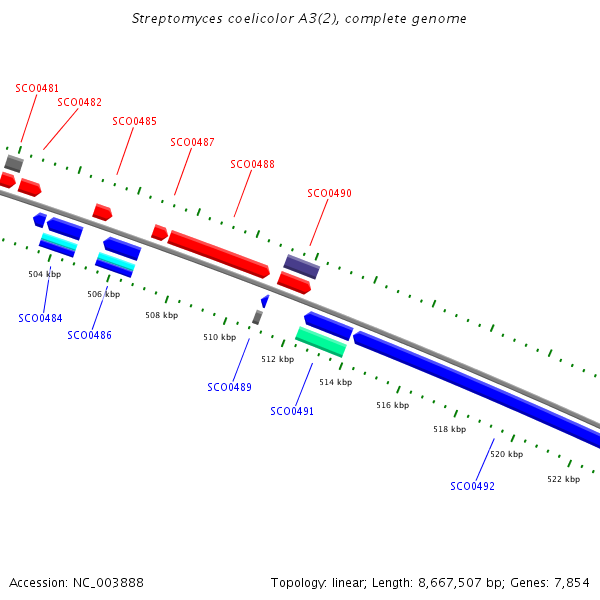 Streptomyces coelicolor A3(2), complete genome

SCO0481
SCO0482
SCO0485
SCO0487
SCO0488
SCO0490

504 kbp
506 kbp
508 kbp
510 kbp
512 kbp
514 kbp
516 kbp
518 kbp
520 kbp
522 kbp

SCO0484
SCO0486
SCO0489
SCO0491
SCO0492

Accession: NC_003888

Topology: linear; Length: 8,667,507 bp; Genes: 7,854